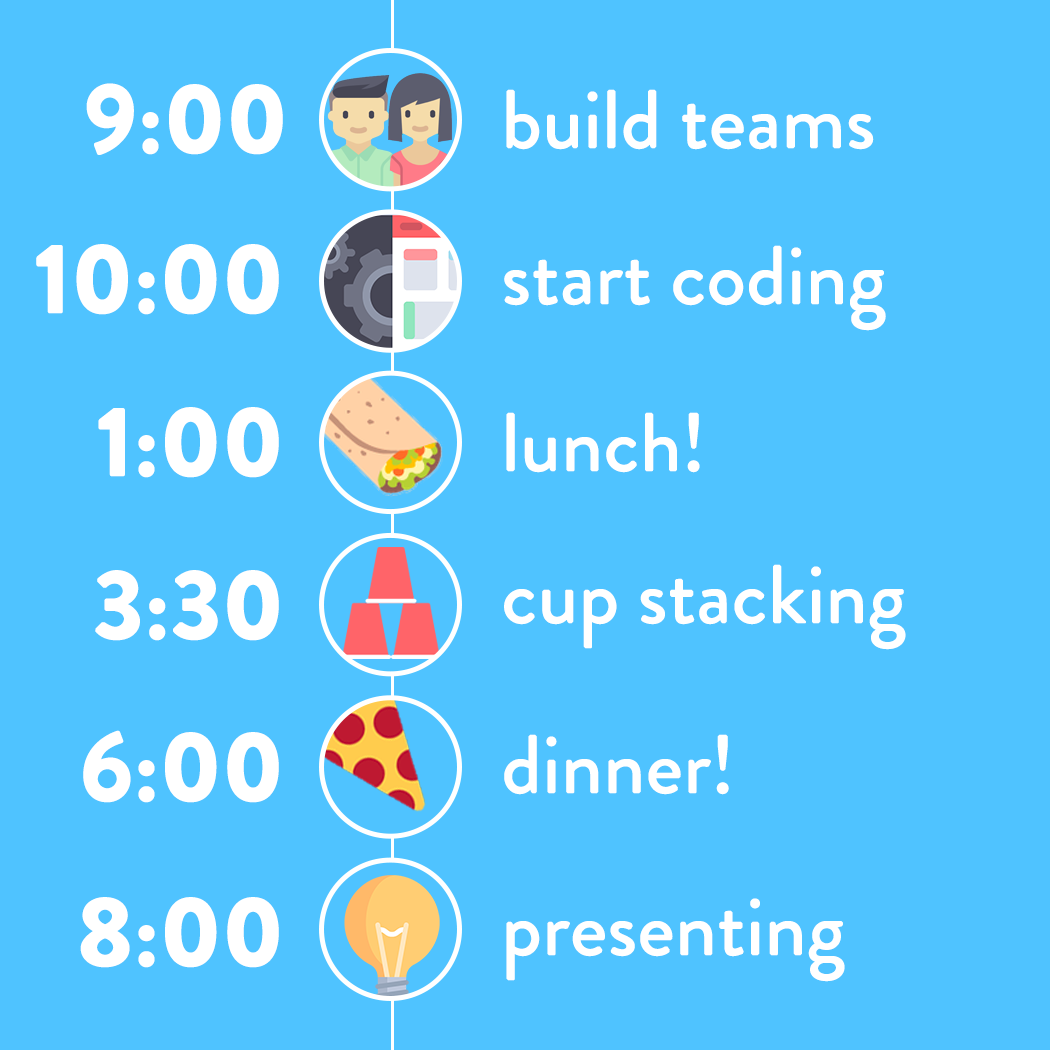 9:00 build teams

10:00 start coding

1:00 lunch!

3:30 cup stacking

6:00 dinner!

8:00 presenting